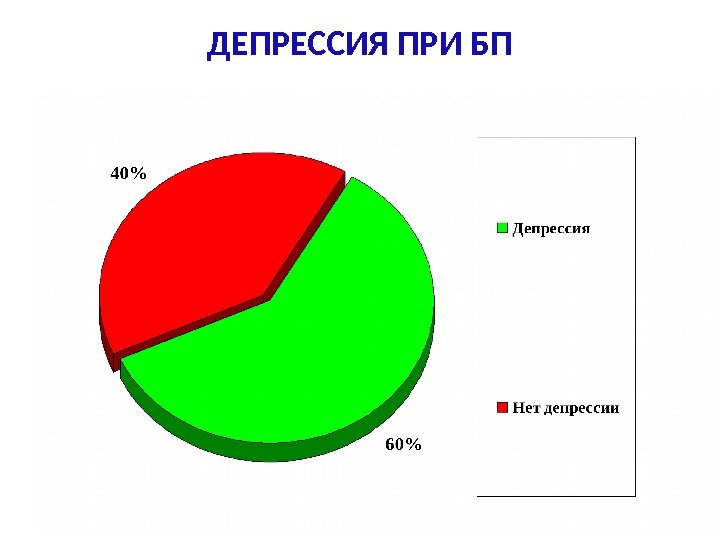 ДЕПРЕССИЯ ПРИ БП

40%

60%

Депрессия

Нет депрессии